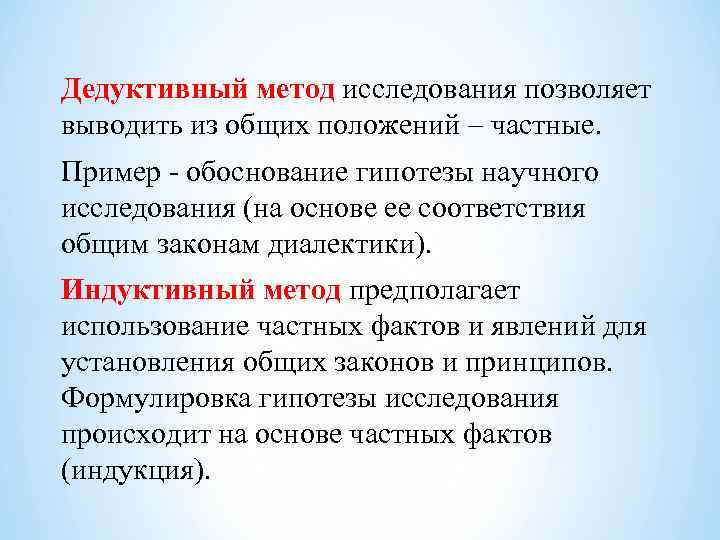 Дедуктивный метод исследования позволяет выводить из общих положений – частные.

Пример - обоснование гипотезы научного исследования (на основе ее соответствия общим законам диалектики).

Индуктивный метод предполагает использование частных фактов и явлений для установления общих законов и принципов. Формулировка гипотезы исследования происходит на основе частных фактов (индукция).